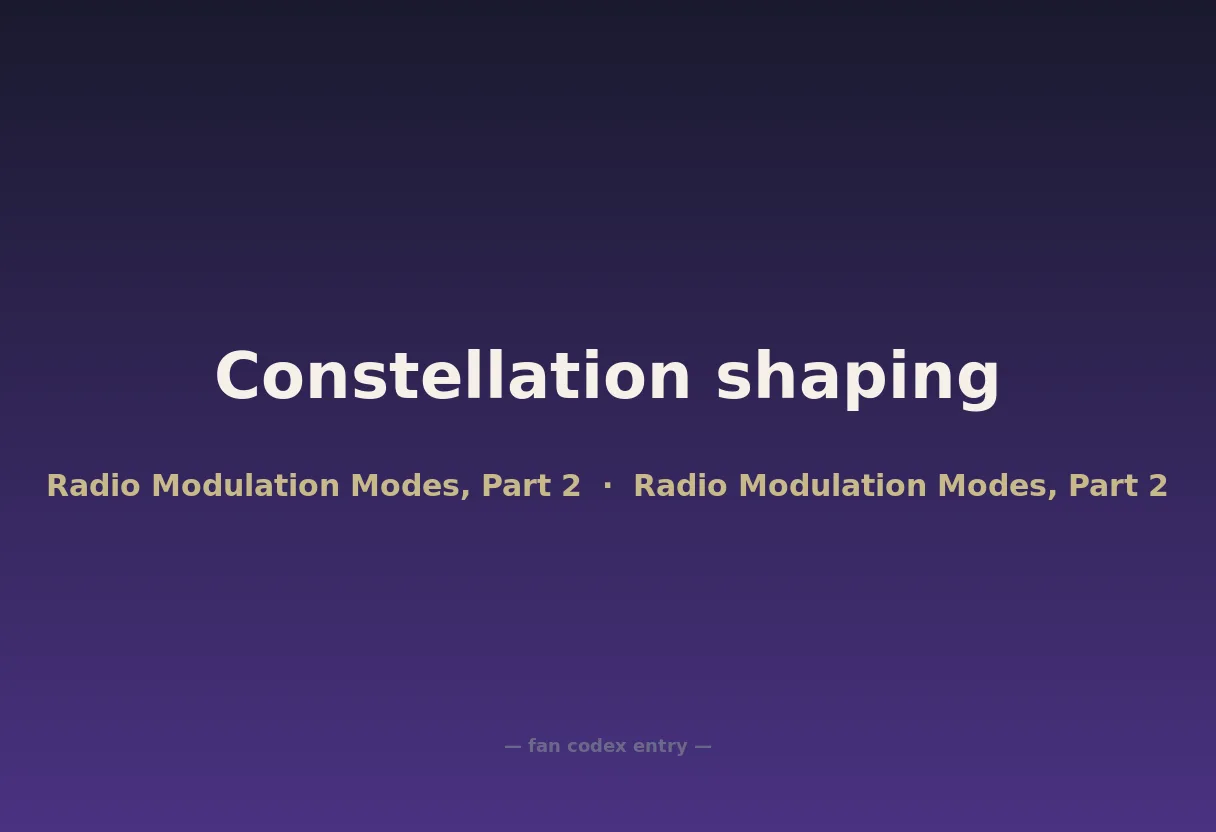 Constellation shaping

Radio Modulation Modes, Part 2 · Radio Modulation Modes, Part 2

— fan codex entry —